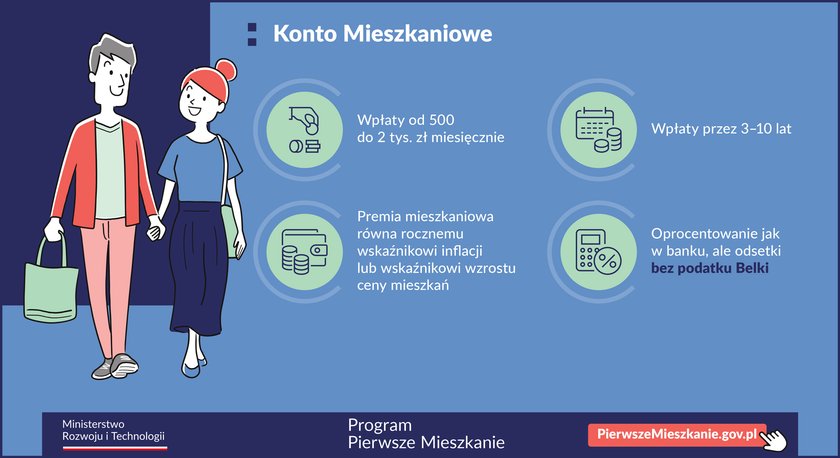 Konto Mieszkaniowe

Wpłaty od 500 do 2 tys. zł miesięcznie

Wpłaty przez 3–10 lat

Premia mieszkaniowa równa rocznemu wskaźnikowi inflacji lub wskaźnikowi wzrostu ceny mieszkań

Oprocentowanie jak w banku, ale odsetki bez podatku Belki

Ministerstwo Rozwoju i Technologii

Program Pierwsze Mieszkanie

PierwszeMieszkanie.gov.pl